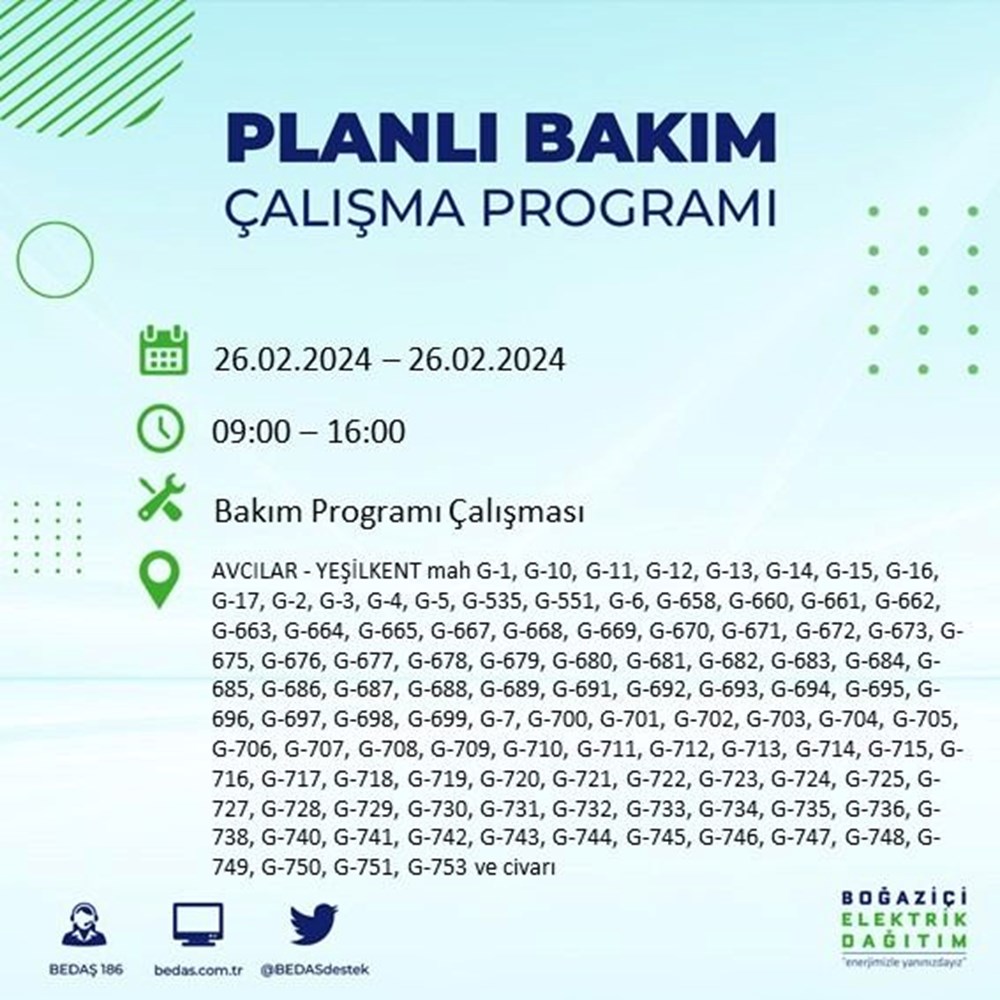 PLANLI BAKIM
ÇALIŞMA PROGRAMI

26.02.2024 – 26.02.2024

09:00 – 16:00

Bakım Programı Çalışması

AVCILAR - YEŞİLKENT mah G-1, G-10, G-11, G-12, G-13, G-14, G-15, G-16, G-17, G-2, G-3, G-4, G-5, G-535, G-551, G-6, G-658, G-660, G-661, G-662, G-663, G-664, G-665, G-667, G-668, G-669, G-670, G-671, G-672, G-673, G-675, G-676, G-677, G-678, G-679, G-680, G-681, G-682, G-683, G-684, G-685, G-686, G-687, G-688, G-689, G-691, G-692, G-693, G-694, G-695, G-696, G-697, G-698, G-699, G-7, G-700, G-701, G-702, G-703, G-704, G-705, G-706, G-707, G-708, G-709, G-710, G-711, G-712, G-713, G-714, G-715, G-716, G-717, G-718, G-719, G-720, G-721, G-722, G-723, G-724, G-725, G-727, G-728, G-729, G-730, G-731, G-732, G-733, G-734, G-735, G-736, G-738, G-740, G-741, G-742, G-743, G-744, G-745, G-746, G-747, G-748, G-749, G-750, G-751, G-753 ve civarı

BEDAŞ 186 bedas.com.tr @BEDASdestek

BOĞAZİÇİ
ELEKTRİK
DAĞITIM
"enerjimizle yanınızdayız"